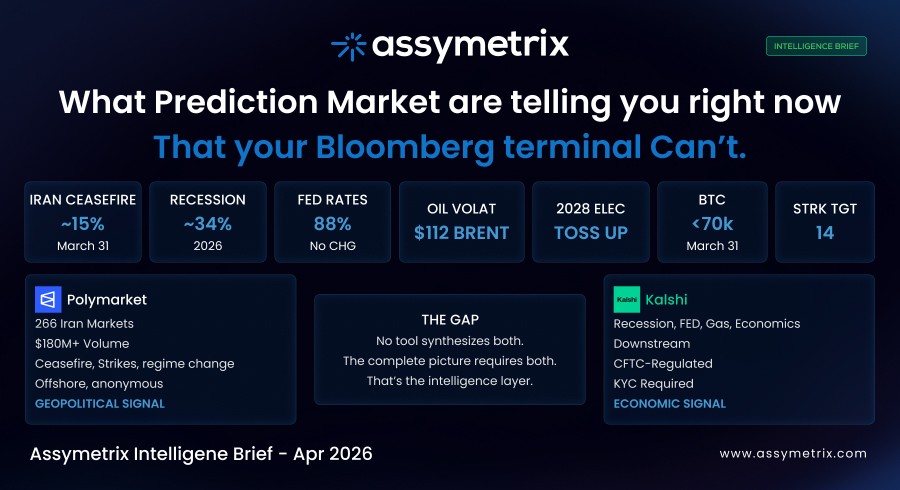 assymetrix

INTELLIGENCE BRIEF

What Prediction Market are telling you right now
That your Bloomberg terminal Can't.

IRAN CEASEFIRE
~15%
March 31

RECESSION
~34%
2026

FED RATES
88%
No CHG

OIL VOLAT
$112 BRENT

2028 ELEC
TOSS UP

BTC
<70k
March 31

STRK TGT
14

Polymarket
266 Iran Markets
$180M+ Volume
Ceasefire, Strikes, regime change
Offshore, anonymous
GEOPOLITICAL SIGNAL

THE GAP
No tool synthesizes both.
The complete picture requires both.
That's the intelligence layer.

Kalshi
Kalshi
Recession, FED, Gas, Economics
Downstream
CFTC-Regulated
KYC Required
ECONOMIC SIGNAL

Assymetrix Intelligene Brief - Apr 2026

www.assymetrix.com